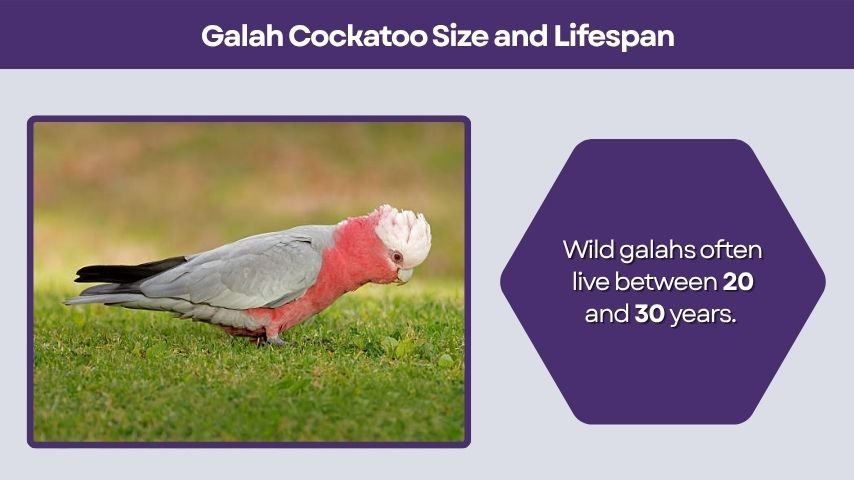 Galah Cockatoo Size and Lifespan

Wild galahs often live between 20 and 30 years.